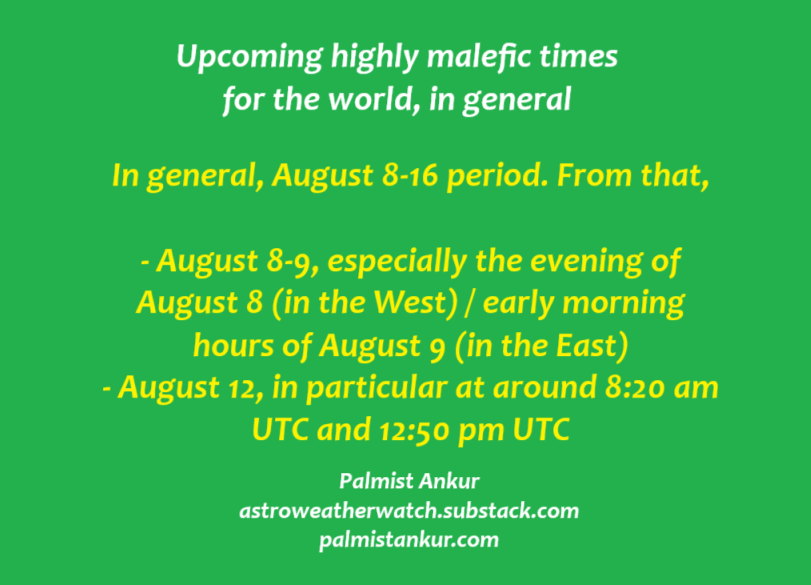 Upcoming highly malefic times for the world, in general

In general, August 8-16 period. From that,

- August 8-9, especially the evening of August 8 (in the West) / early morning hours of August 9 (in the East)
- August 12, in particular at around 8:20 am UTC and 12:50 pm UTC

Palmist Ankur
astroweatherwatch.substack.com
palmistankur.com